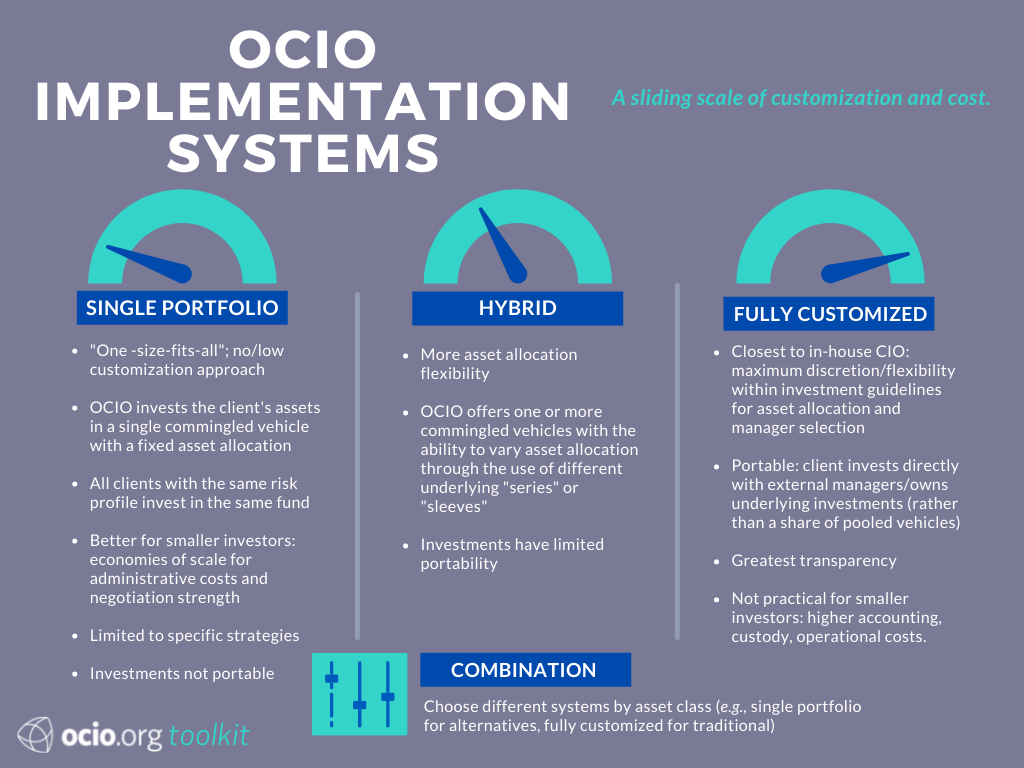 OCIO IMPLEMENTATION SYSTEMS

A sliding scale of customization and cost.

SINGLE PORTFOLIO

- "One -size-fits-all"; no/low customization approach
- OCIO invests the client's assets in a single commingled vehicle with a fixed asset allocation
- All clients with the same risk profile invest in the same fund
- Better for smaller investors: economies of scale for administrative costs and negotiation strength
- Limited to specific strategies
- Investments not portable

HYBRID

- More asset allocation flexibility
- OCIO offers one or more commingled vehicles with the ability to vary asset allocation through the use of different underlying "series" or "sleeves"
- Investments have limited portability

FULLY CUSTOMIZED

- Closest to in-house CIO: maximum discretion/flexibility within investment guidelines for asset allocation and manager selection
- Portable: client invests directly with external managers/owns underlying investments (rather than a share of pooled vehicles)
- Greatest transparency
- Not practical for smaller investors: higher accounting, custody, operational costs.

COMBINATION

Choose different systems by asset class (e.g., single portfolio for alternatives, fully customized for traditional)

ocio.org toolkit